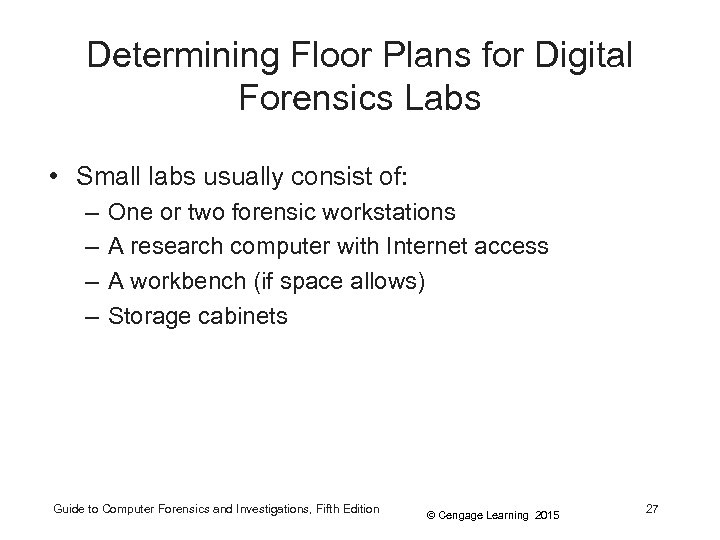 Determining Floor Plans for Digital Forensics Labs

• Small labs usually consist of:
– One or two forensic workstations
– A research computer with Internet access
– A workbench (if space allows)
– Storage cabinets

Guide to Computer Forensics and Investigations, Fifth Edition

© Cengage Learning 2015

27